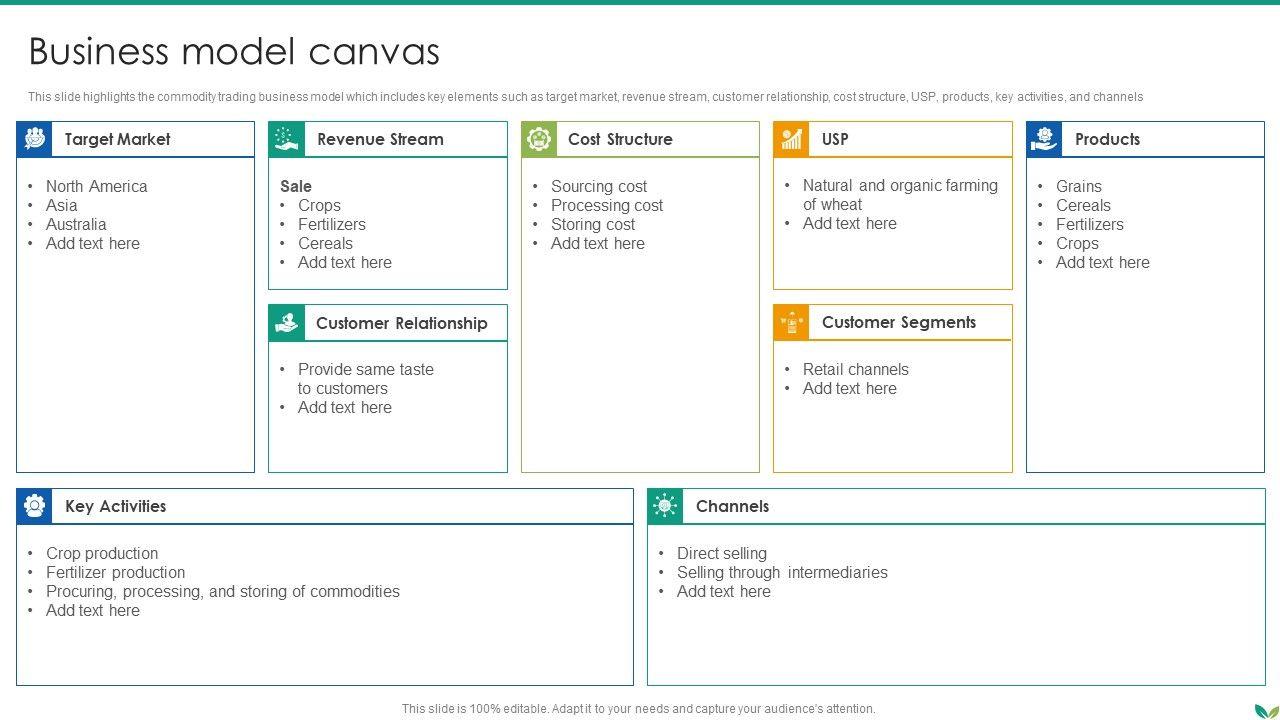 Business model canvas

This slide highlights the commodity trading business model which includes key elements such as target market, revenue stream, customer relationship, cost structure, USP, products, key activities, and channels

Target Market
• North America
• Asia
• Australia
• Add text here

Revenue Stream
Sale
• Crops
• Fertilizers
• Cereals
• Add text here

Customer Relationship
• Provide same taste to customers
• Add text here

Cost Structure
• Sourcing cost
• Processing cost
• Storing cost
• Add text here

USP
• Natural and organic farming of wheat
• Add text here

Customer Segments
• Retail channels
• Add text here

Products
• Grains
• Cereals
• Fertilizers
• Crops
• Add text here

Key Activities
• Crop production
• Fertilizer production
• Procuring, processing, and storing of commodities
• Add text here

Channels
• Direct selling
• Selling through intermediaries
• Add text here

This slide is 100% editable. Adapt it to your needs and capture your audience's attention.